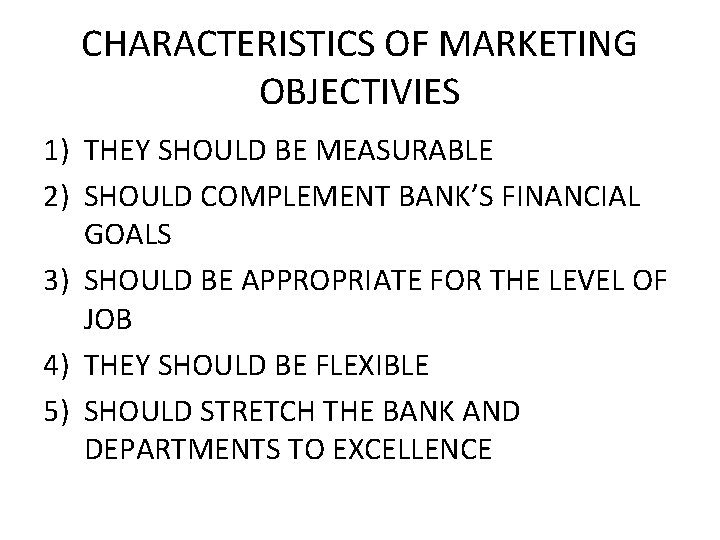 CHARACTERISTICS OF MARKETING OBJECTIVIES

1) THEY SHOULD BE MEASURABLE
2) SHOULD COMPLEMENT BANK'S FINANCIAL GOALS
3) SHOULD BE APPROPRIATE FOR THE LEVEL OF JOB
4) THEY SHOULD BE FLEXIBLE
5) SHOULD STRETCH THE BANK AND DEPARTMENTS TO EXCELLENCE